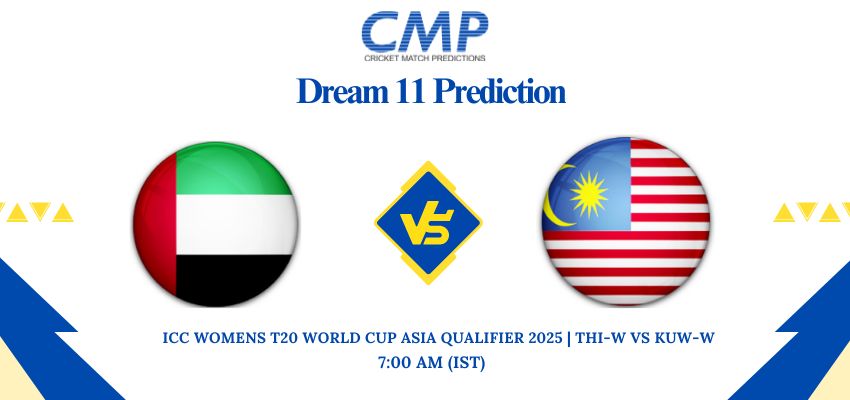 CMP
CRICKET MATCH PREDICTIONS

Dream 11 Prediction

VS

ICC WOMENS T20 WORLD CUP ASIA QUALIFIER 2025 | THI-W VS KUW-W
7:00 AM (IST)